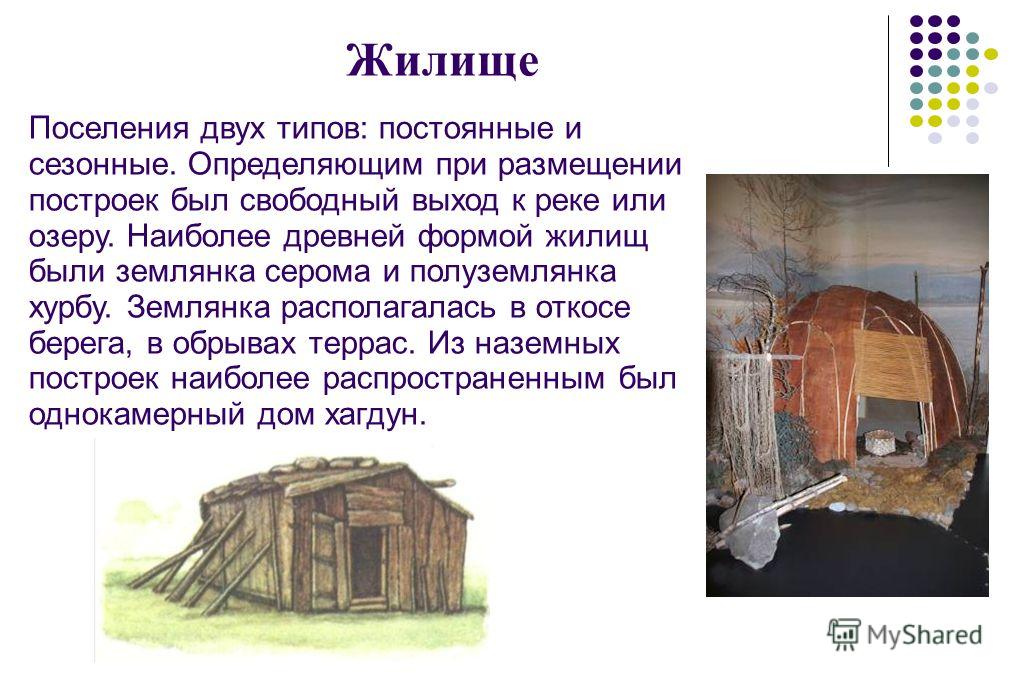 Жилище

Поселения двух типов: постоянные и сезонные. Определяющим при размещении построек был свободный выход к реке или озеру. Наиболее древней формой жилищ были землянка серома и полуземлянка хурбу. Землянка располагалась в откосе берега, в обрывах террас. Из наземных построек наиболее распространенным был однокамерный дом хагдун.

MyShared